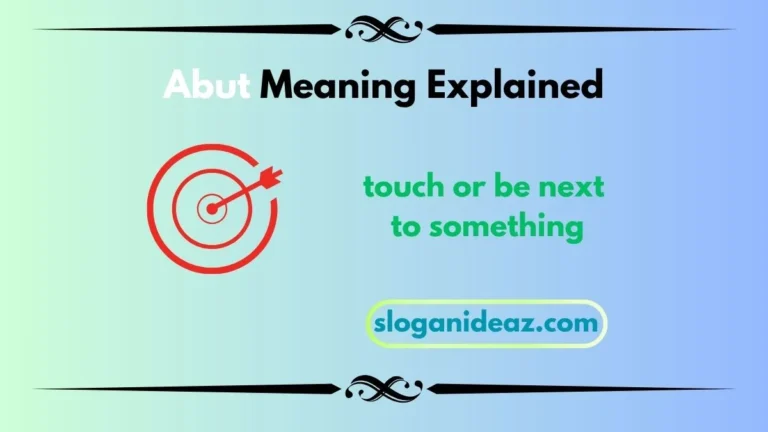 Abut Meaning Explained

touch or be next to something

sloganideaz.com